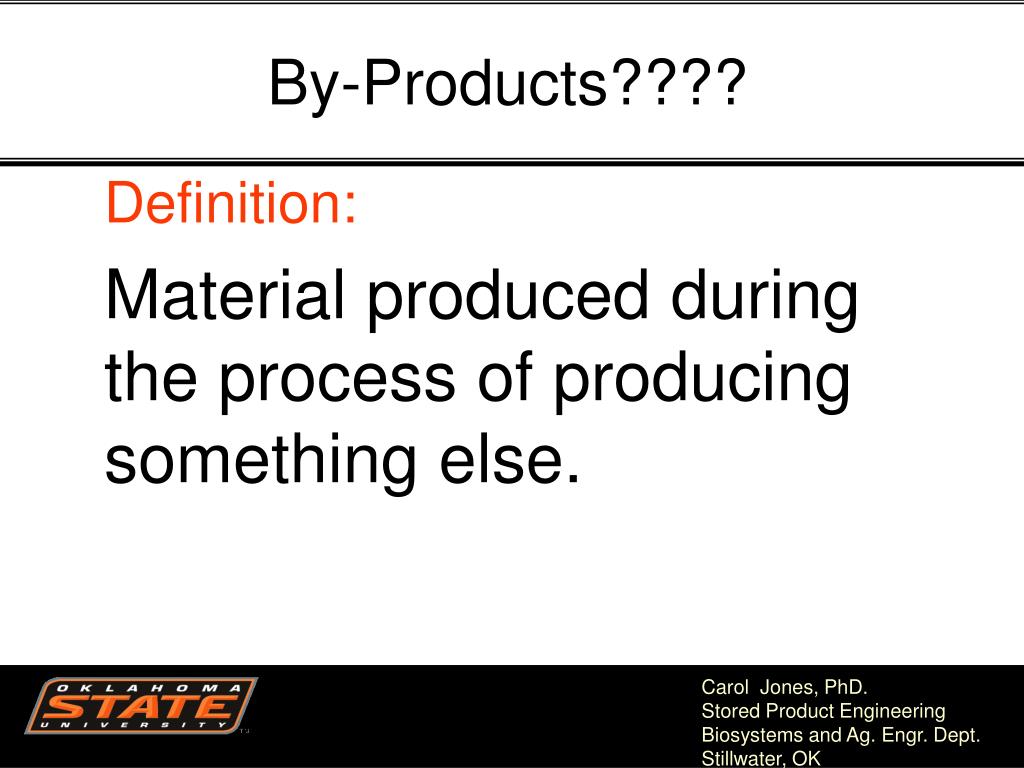 By-Products????

Definition:

Material produced during the process of producing something else.

OKLAHOMA
STATE
UNIVERSITY

Carol Jones, PhD.
Stored Product Engineering
Biosystems and Ag. Engr. Dept.
Stillwater, OK